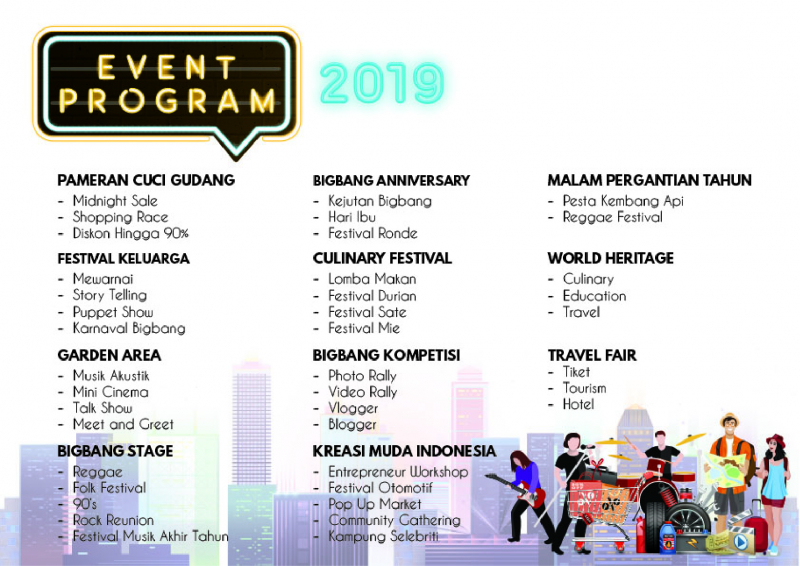 EVENT PROGRAM

2019

PAMERAN CUCI GUDANG
- Midnight Sale
- Shopping Race
- Diskon Hingga 90%

FESTIVAL KELUARGA
- Mewarnai
- Story Telling
- Puppet Show
- Karnaval Bigbang

GARDEN AREA
- Musik Akustik
- Mini Cinema
- Talk Show
- Meet and Greet

BIGBANG STAGE
- Reggae
- Folk Festival
- 90's
- Rock Reunion
- Festival Musik Akhir Tahun

BIGBANG ANNIVERSARY
- Kejutan Bigbang
- Hari Ibu
- Festival Ronde

CULINARY FESTIVAL
- Lomba Makan
- Festival Durian
- Festival Sate
- Festival Mie

BIGBANG KOMPETISI
- Photo Rally
- Video Rally
- Vlogger
- Blogger

KREASI MUDA INDONESIA
- Entrepreneur Workshop
- Festival Otomotif
- Pop Up Market
- Community Gathering
- Kampung Selebriti

MALAM PERGANTIAN TAHUN
- Pesta Kembang Api
- Reggae Festival

WORLD HERITAGE
- Culinary
- Education
- Travel

TRAVEL FAIR
- Tiket
- Tourism
- Hotel